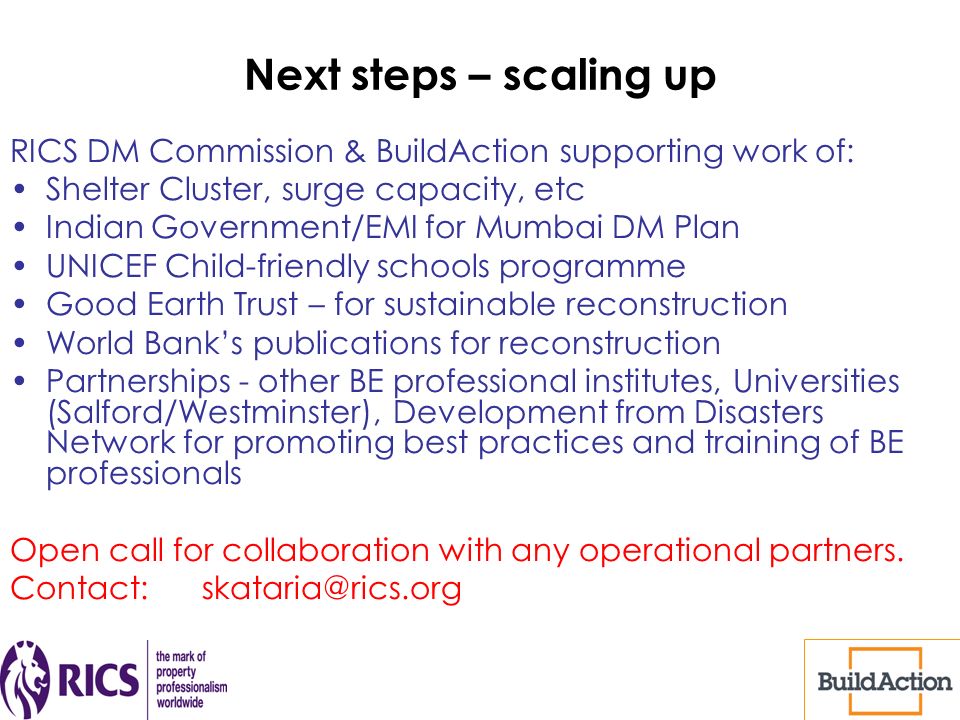 Next steps – scaling up

RICS DM Commission & BuildAction supporting work of:
• Shelter Cluster, surge capacity, etc
• Indian Government/EMI for Mumbai DM Plan
• UNICEF Child-friendly schools programme
• Good Earth Trust – for sustainable reconstruction
• World Bank's publications for reconstruction
• Partnerships - other BE professional institutes, Universities (Salford/Westminster), Development from Disasters Network for promoting best practices and training of BE professionals

Open call for collaboration with any operational partners.
Contact: skataria@rics.org

RICS the mark of property professionalism worldwide

BuildAction